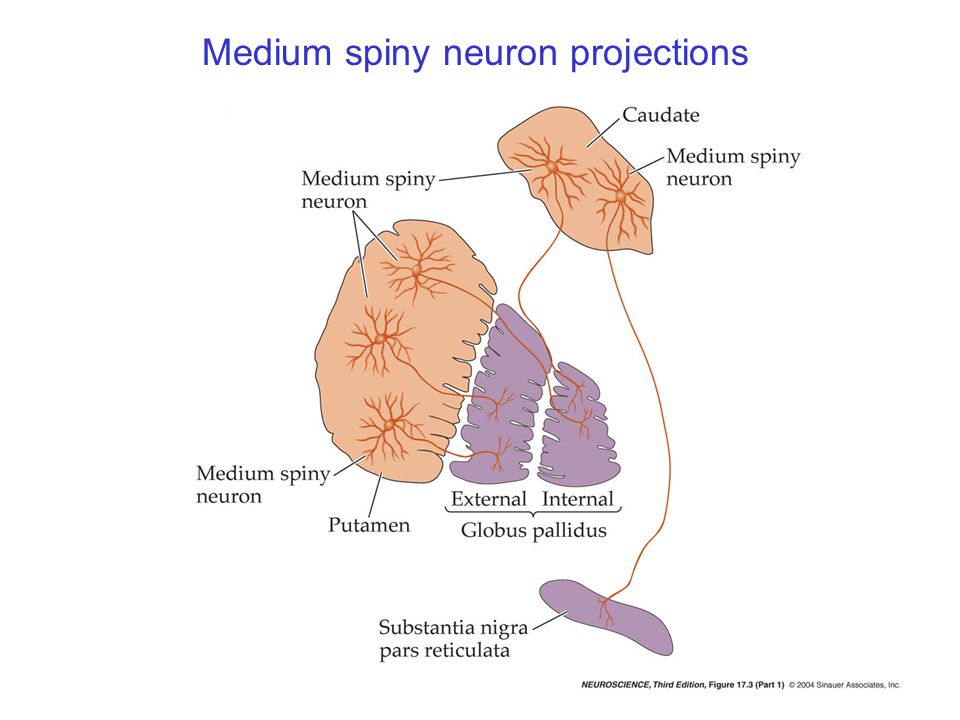 Medium spiny neuron projections

Caudate

Medium spiny neuron

Medium spiny neuron

Medium spiny neuron

Putamen

External Internal
Globus pallidus

Substantia nigra pars reticulata

NEUROSCIENCE, Third Edition, Figure 17.3 (Part 1) © 2004 Sinauer Associates, Inc.